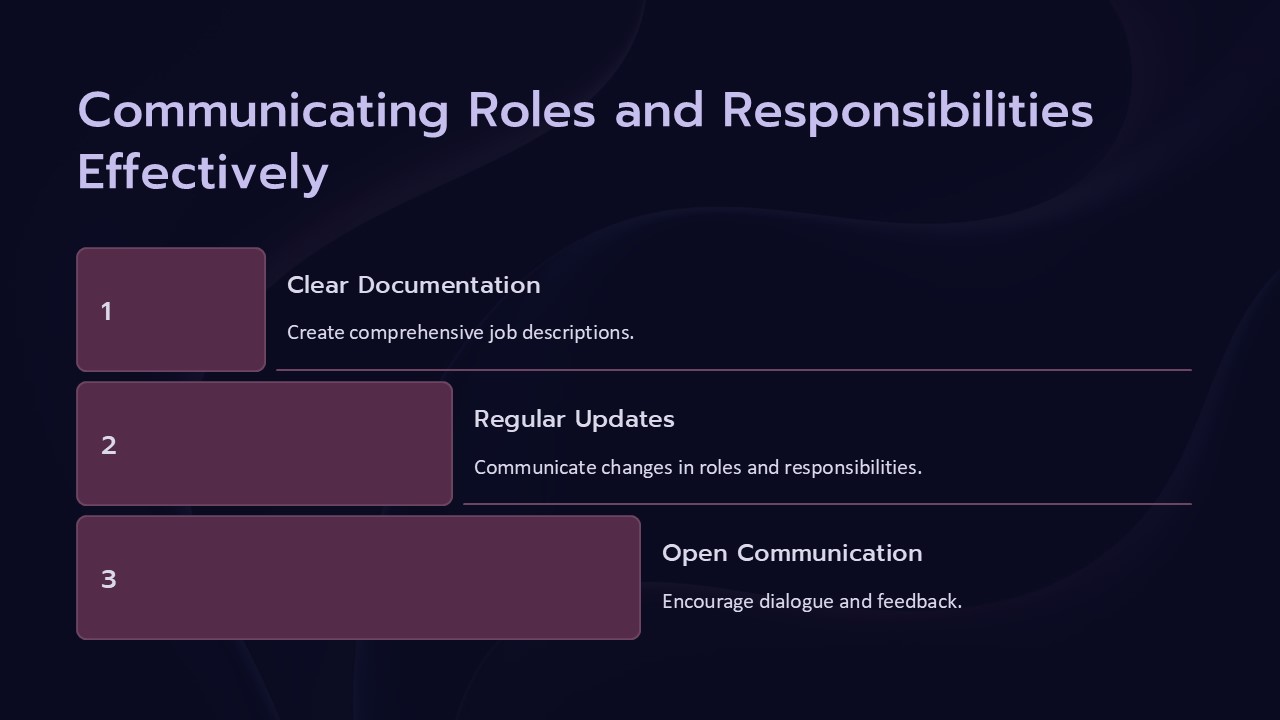 Communicating Roles and Responsibilities Effectively

1

Clear Documentation

Create comprehensive job descriptions.

2

Regular Updates

Communicate changes in roles and responsibilities.

3

Open Communication

Encourage dialogue and feedback.